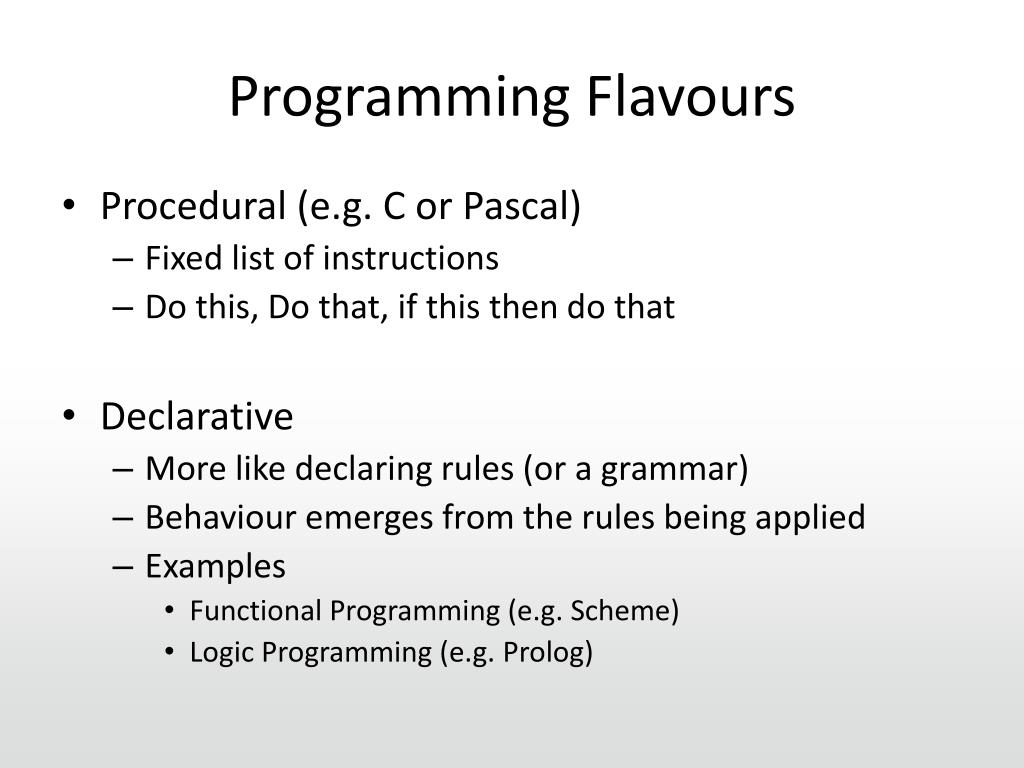 Programming Flavours

• Procedural (e.g. C or Pascal)
– Fixed list of instructions
– Do this, Do that, if this then do that

• Declarative
– More like declaring rules (or a grammar)
– Behaviour emerges from the rules being applied
– Examples
• Functional Programming (e.g. Scheme)
• Logic Programming (e.g. Prolog)